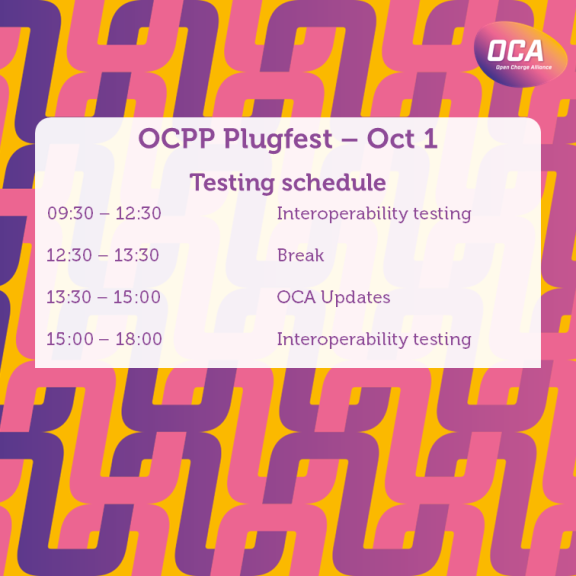 OCA
Open Charge Alliance

OCPP Plugfest – Oct 1

Testing schedule

| | |
|---|---|
| 09:30 – 12:30 | Interoperability testing |
| 12:30 – 13:30 | Break |
| 13:30 – 15:00 | OCA Updates |
| 15:00 – 18:00 | Interoperability testing |